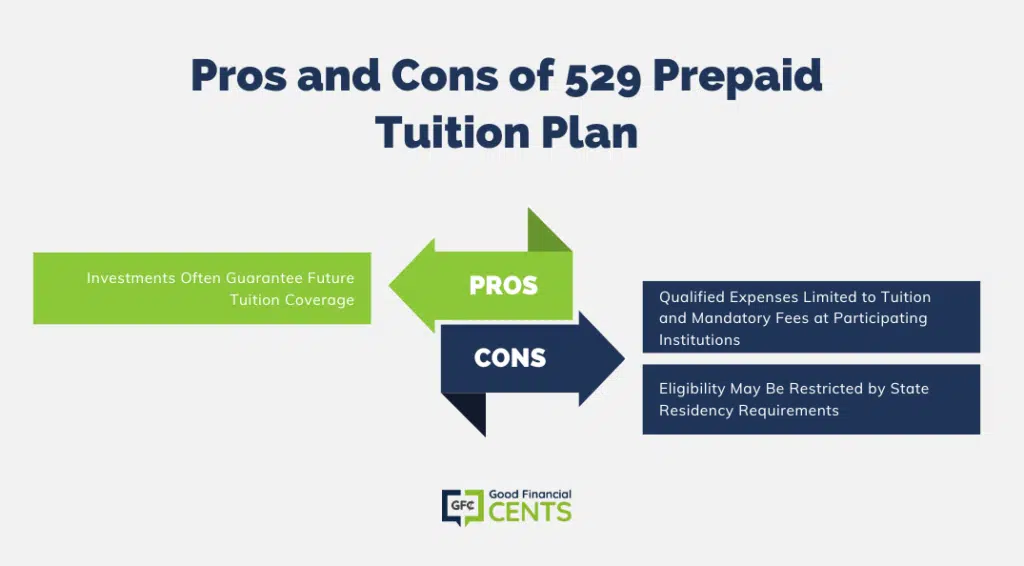 Pros and Cons of 529 Prepaid Tuition Plan

Investments Often Guarantee Future Tuition Coverage

PROS

CONS

Qualified Expenses Limited to Tuition and Mandatory Fees at Participating Institutions

Eligibility May Be Restricted by State Residency Requirements

GFC Good Financial CENTS